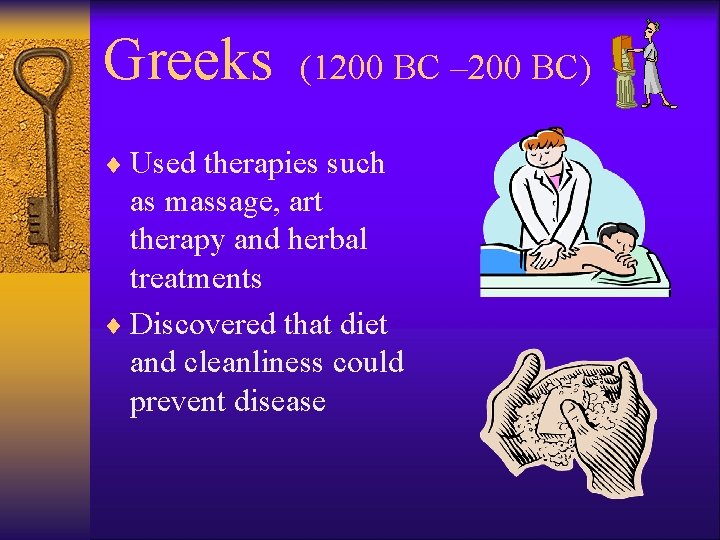 Greeks (1200 BC –200 BC)

♦ Used therapies such as massage, art therapy and herbal treatments

♦ Discovered that diet and cleanliness could prevent disease